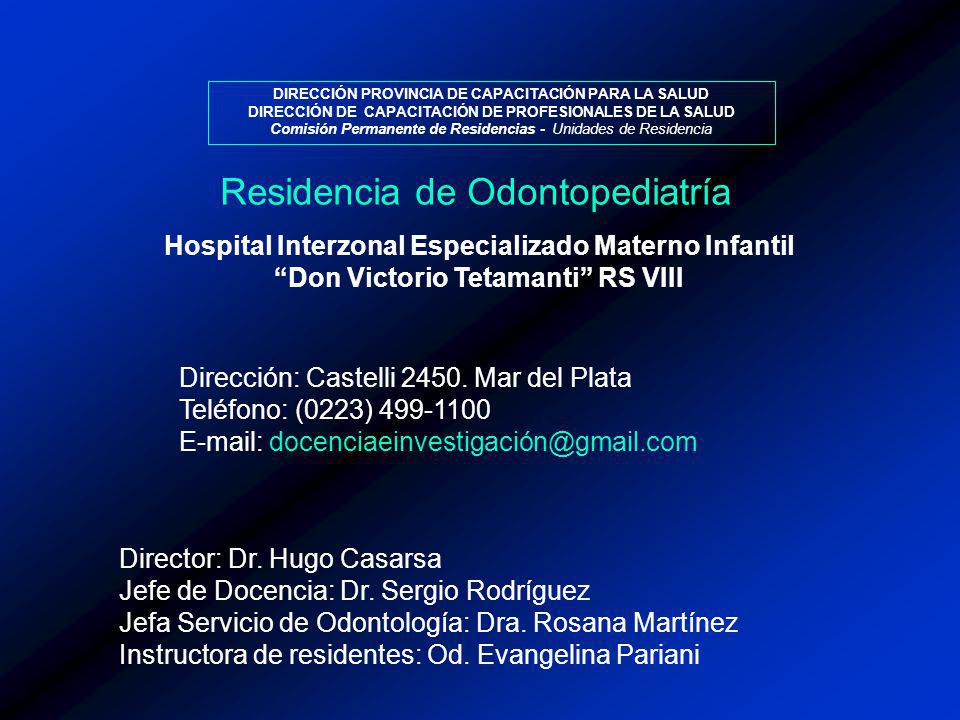 DIRECCIÓN PROVINCIA DE CAPACITACIÓN PARA LA SALUD
DIRECCIÓN DE CAPACITACIÓN DE PROFESIONALES DE LA SALUD
Comisión Permanente de Residencias - Unidades de Residencia

Residencia de Odontopediatría

Hospital Interzonal Especializado Materno Infantil
“Don Victorio Tetamanti” RS VIII

Dirección: Castelli 2450. Mar del Plata
Teléfono: (0223) 499-1100
E-mail: docenciaeinvestigación@gmail.com

Director: Dr. Hugo Casarsa
Jefe de Docencia: Dr. Sergio Rodríguez
Jefa Servicio de Odontología: Dra. Rosana Martínez
Instructora de residentes: Od. Evangelina Pariani